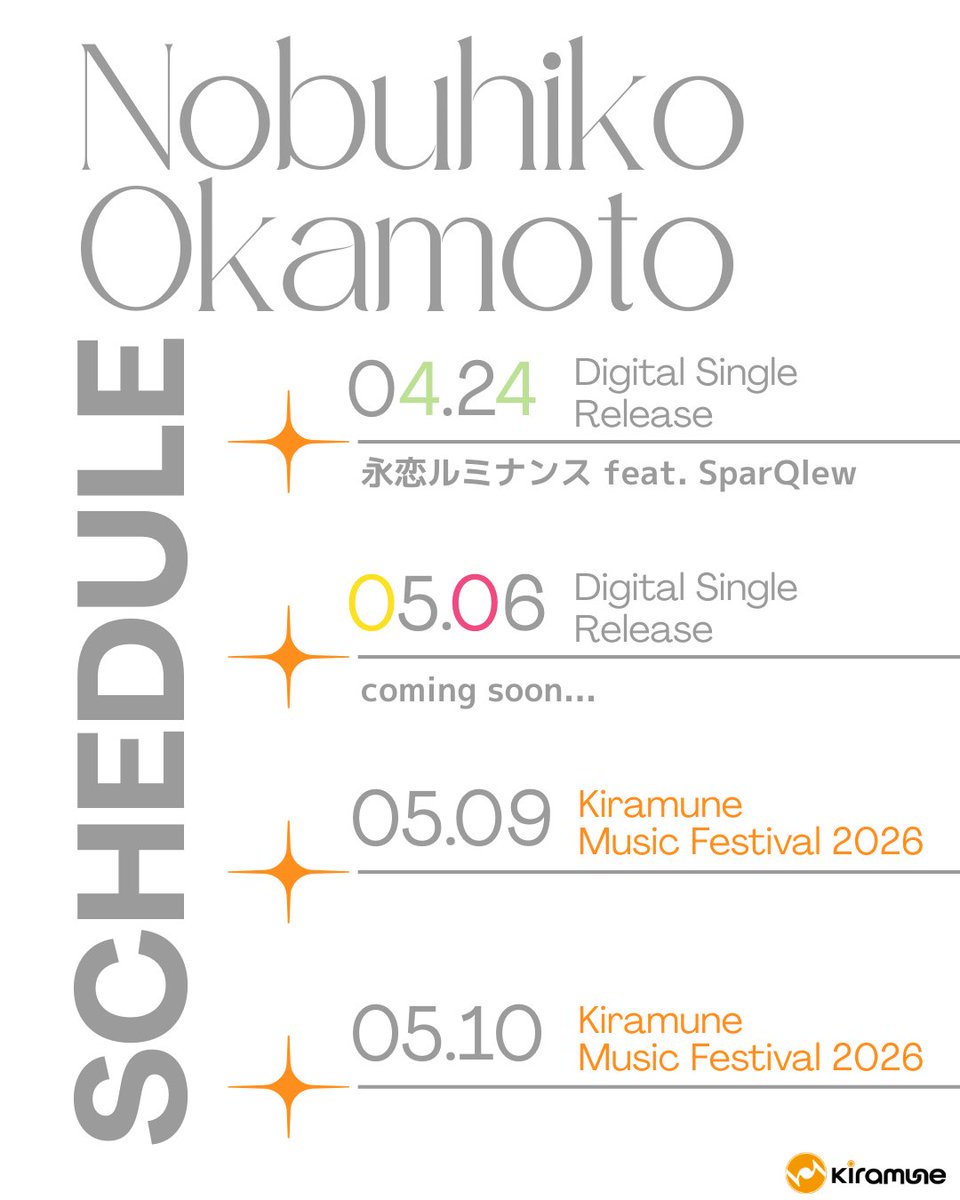 Nobuhiko Okamoto

SCHEDULE

04.24 Digital Single Release
永恋ルミナンス feat. SparQlew

05.06 Digital Single Release
coming soon...

05.09 Kiramune Music Festival 2026

05.10 Kiramune Music Festival 2026

Kiramune